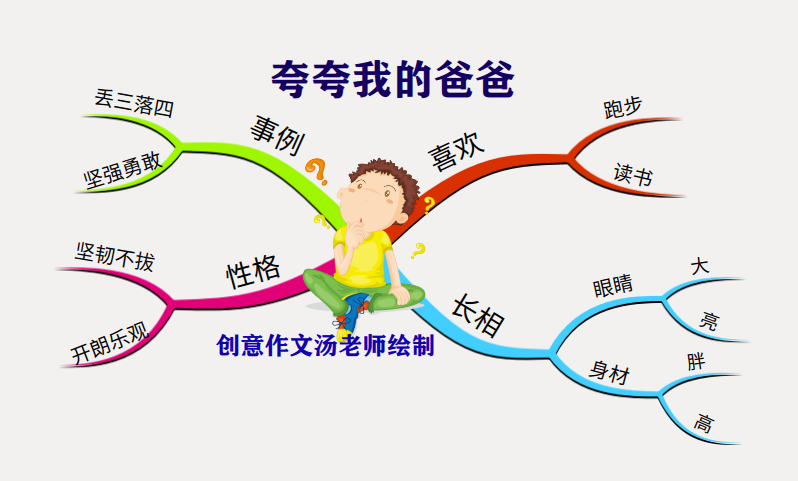 夸夸我的爸爸

事例
丢三落四
坚强勇敢

性格
坚韧不拔
开朗乐观

喜欢
跑步
读书

长相
眼睛
大
亮
身材
胖
高

创意作文汤老师绘制